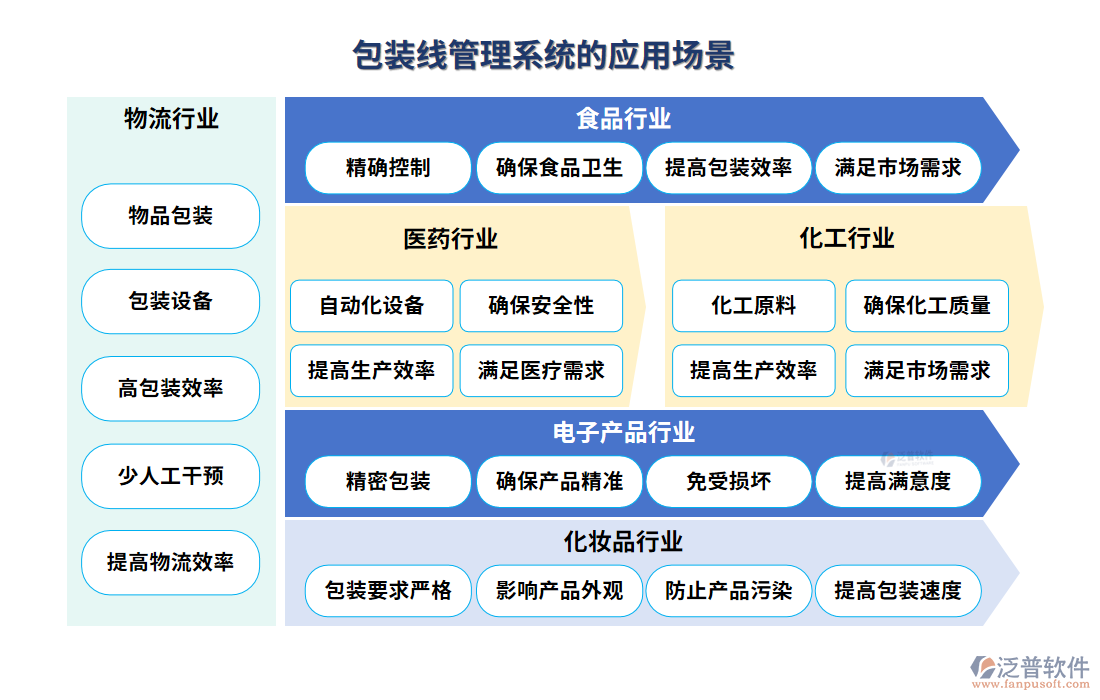 包装线管理系统的应用场景

物流行业

物品包装

包装设备

高包装效率

少人工干预

提高物流效率

食品行业

精确控制 确保食品卫生 提高包装效率 满足市场需求

医药行业

自动化设备 确保安全性

提高生产效率 满足医疗需求

化工行业

化工原料 确保化工质量

提高生产效率 满足市场需求

电子产品行业

精密包装 确保产品精准 免受损坏 提高满意度

化妆品行业

包装要求严格 影响产品外观 防止产品污染 提高包装速度

泛普软件
www.fanpusoft.com